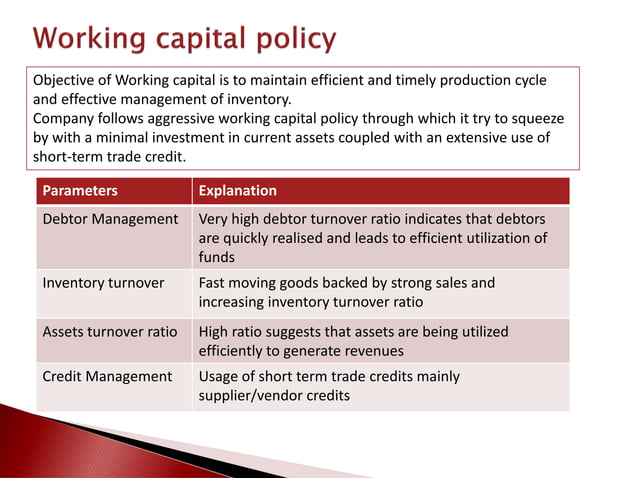 Working capital policy

Objective of Working capital is to maintain efficient and timely production cycle and effective management of inventory.
Company follows aggressive working capital policy through which it try to squeeze by with a minimal investment in current assets coupled with an extensive use of short-term trade credit.

| Parameters | Explanation |
|---|---|
| Debtor Management | Very high debtor turnover ratio indicates that debtors are quickly realised and leads to efficient utilization of funds |
| Inventory turnover | Fast moving goods backed by strong sales and increasing inventory turnover ratio |
| Assets turnover ratio | High ratio suggests that assets are being utilized efficiently to generate revenues |
| Credit Management | Usage of short term trade credits mainly supplier/vendor credits |